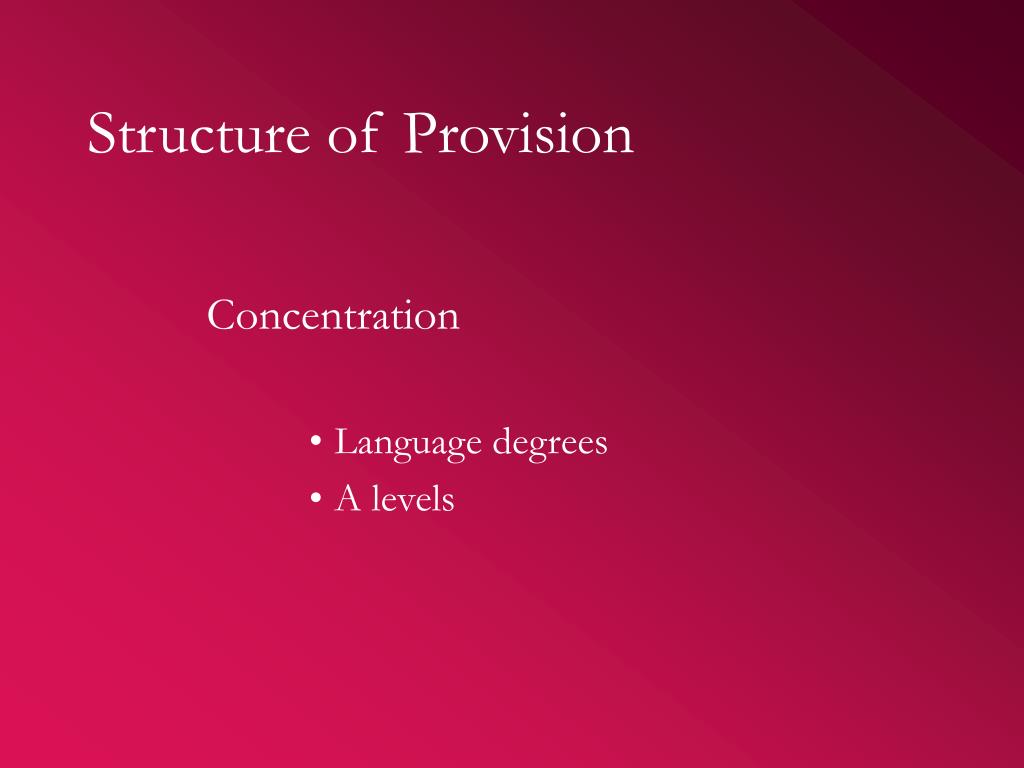 Structure of Provision

Concentration

• Language degrees
• A levels